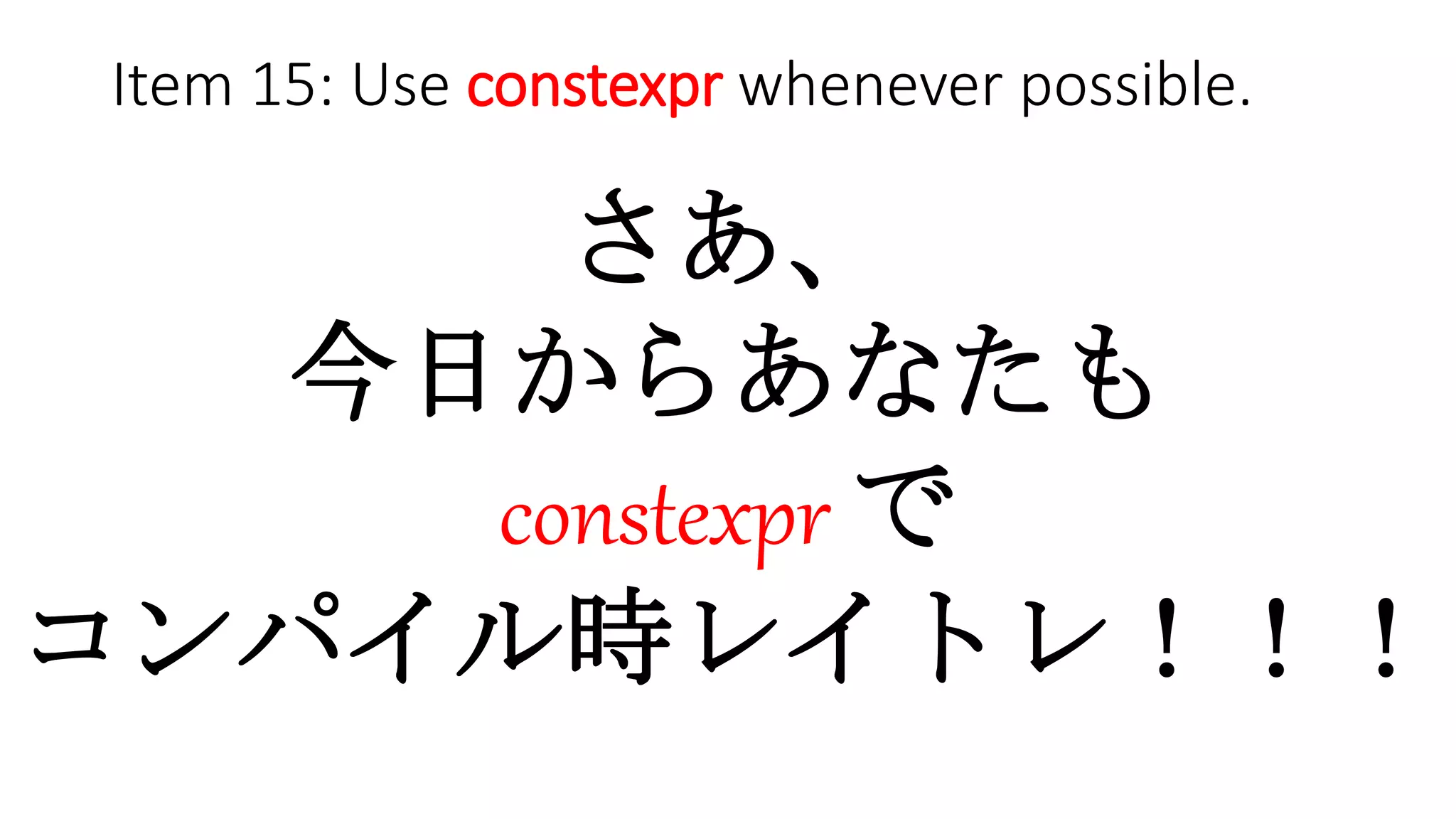 Item 15: Use constexpr whenever possible.

さあ、
今日からあなたも
constexpr で
コンパイル時レイトレ！！！